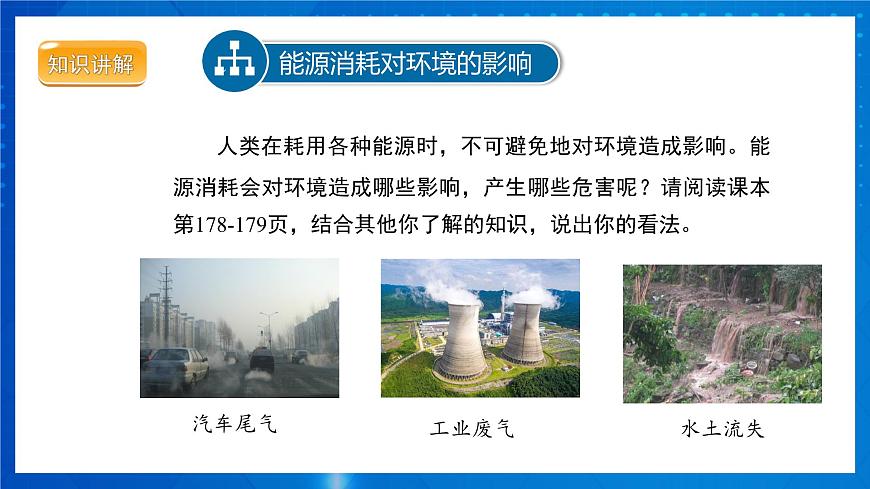 知识讲解

能源消耗对环境的影响

人类在耗用各种能源时，不可避免地对环境造成影响。能源消耗会对环境造成哪些影响，产生哪些危害呢？请阅读课本第178-179页，结合其他你了解的知识，说出你的看法。

汽车尾气

工业废气

水土流失